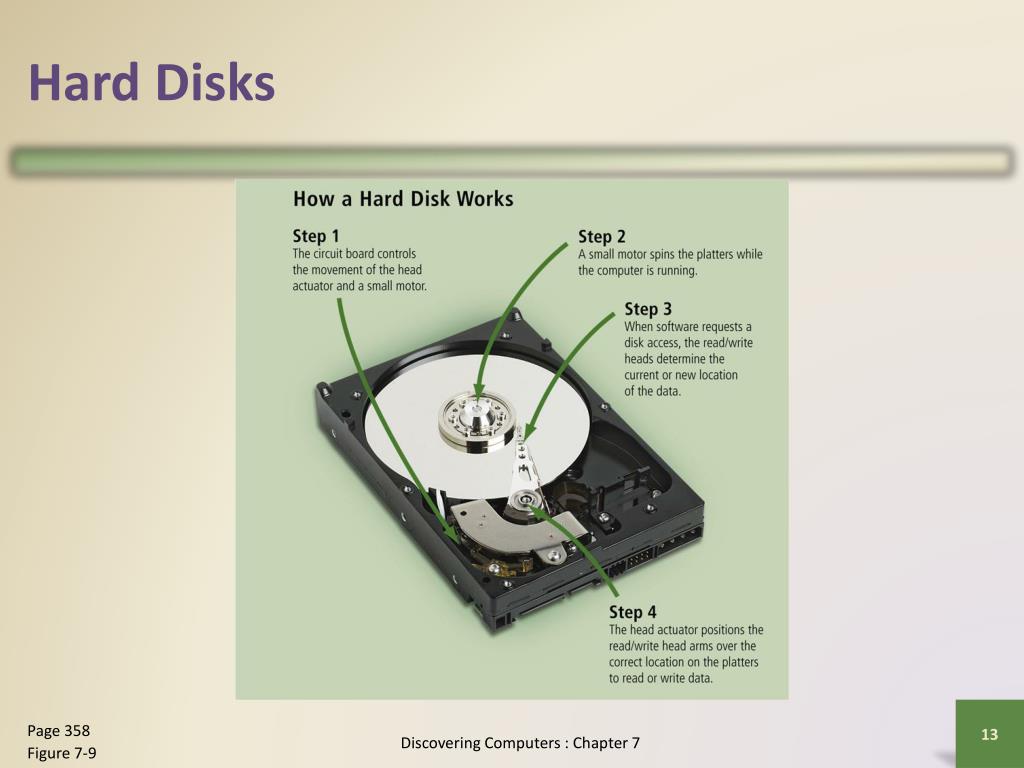 Hard Disks

How a Hard Disk Works

Step 1
The circuit board controls the movement of the head actuator and a small motor.

Step 2
A small motor spins the platters while the computer is running.

Step 3
When software requests a disk access, the read/write heads determine the current or new location of the data.

Step 4
The head actuator positions the read/write head arms over the correct location on the platters to read or write data.

Page 358
Figure 7-9

Discovering Computers : Chapter 7

13